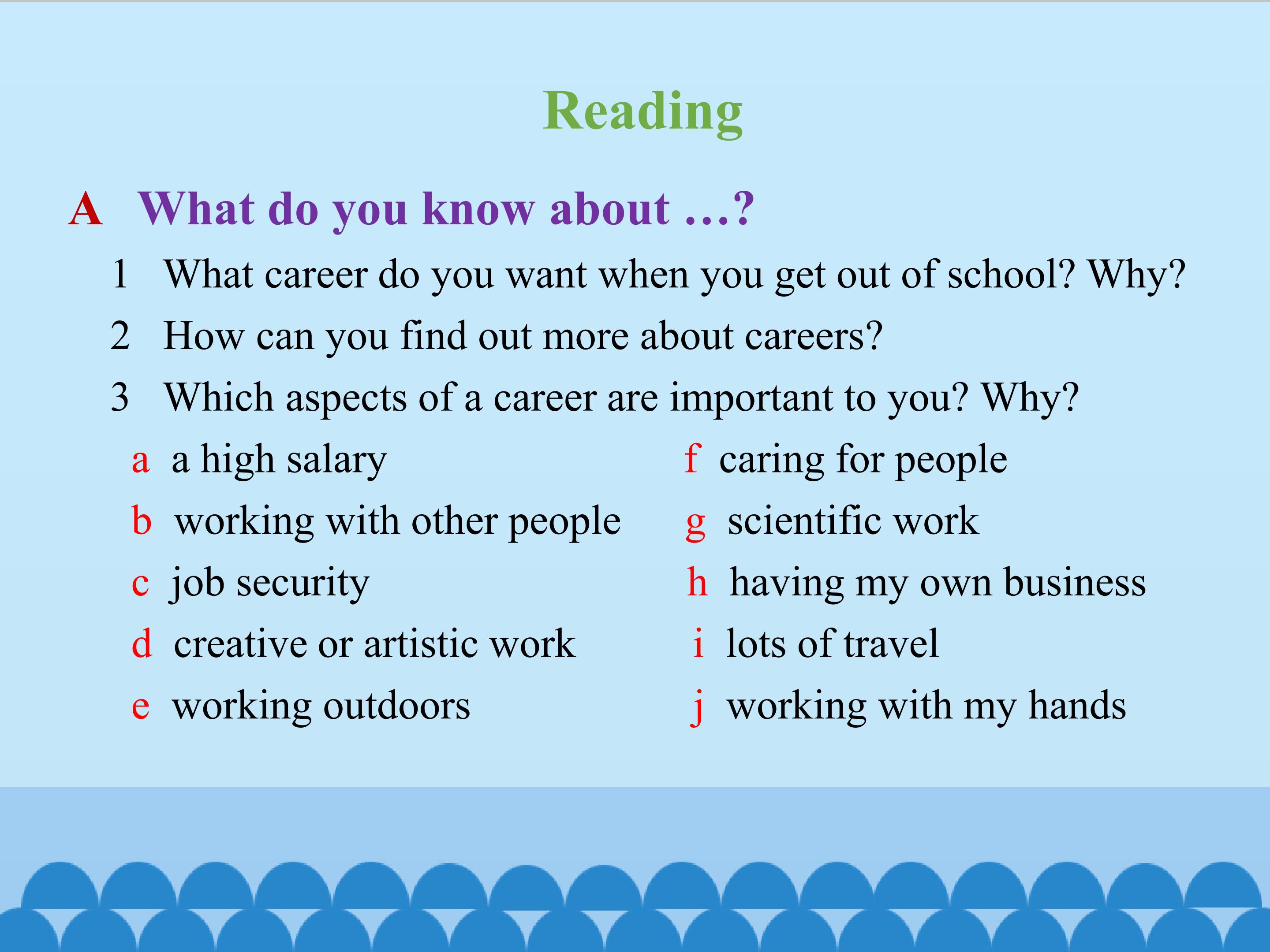 Reading

A What do you know about …?

1 What career do you want when you get out of school? Why?

2 How can you find out more about careers?

3 Which aspects of a career are important to you? Why?

a a high salary
b working with other people
c job security
d creative or artistic work
e working outdoors

f caring for people
g scientific work
h having my own business
i lots of travel
j working with my hands